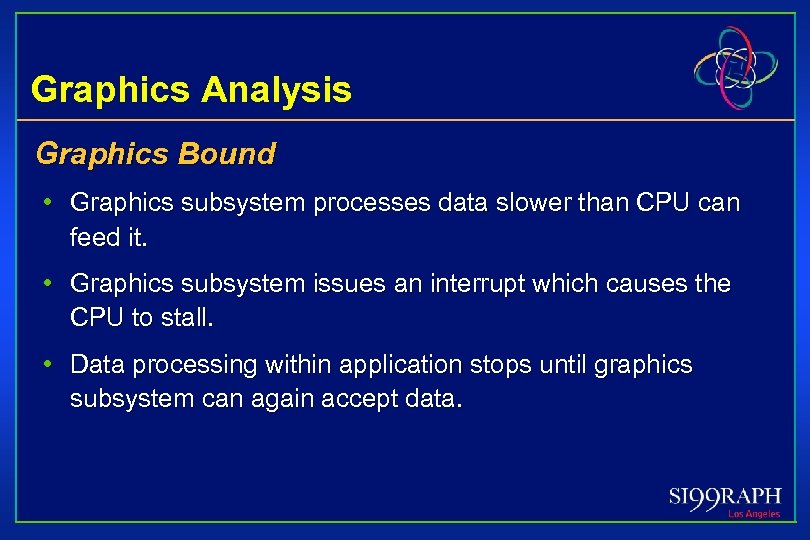 Graphics Analysis

Graphics Bound

• Graphics subsystem processes data slower than CPU can feed it.

• Graphics subsystem issues an interrupt which causes the CPU to stall.

• Data processing within application stops until graphics subsystem can again accept data.

SI99RAPH
Los Angeles